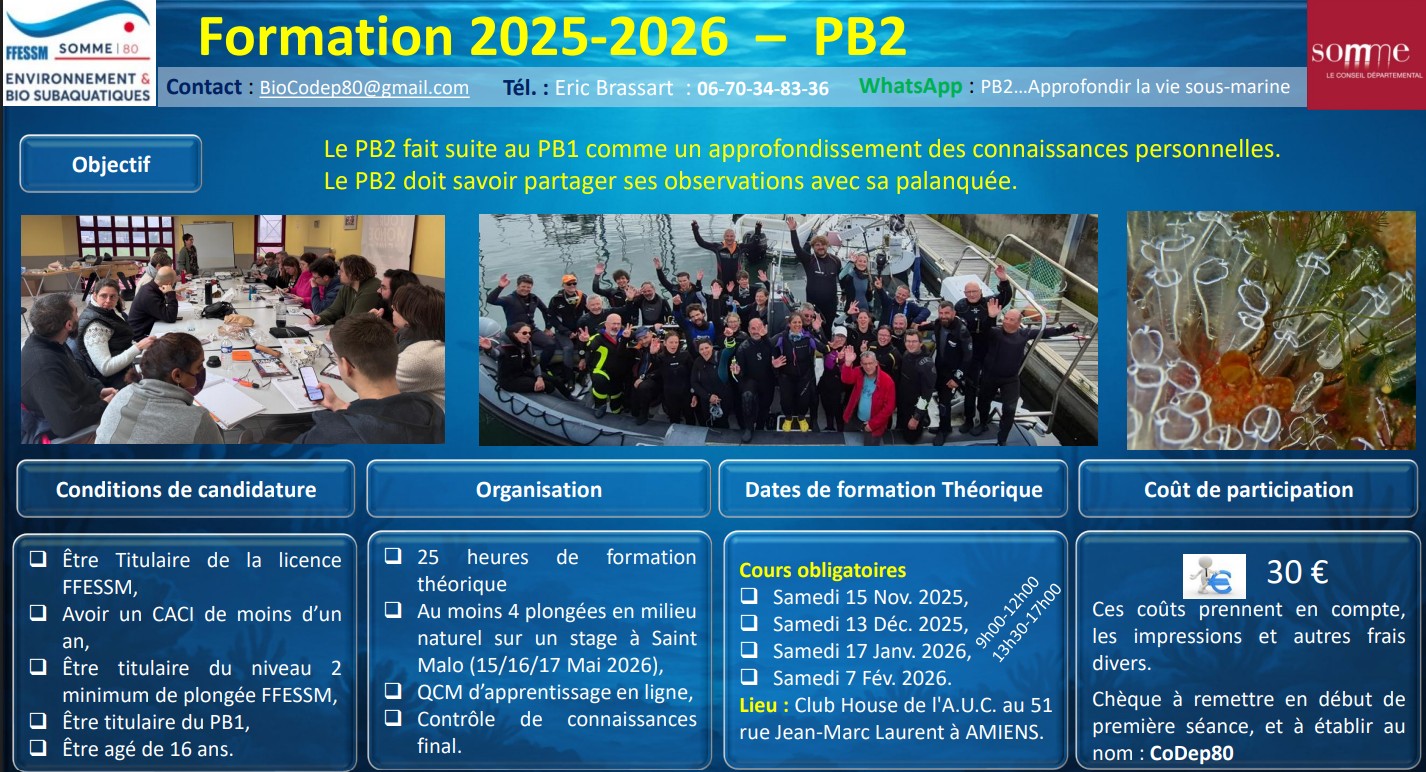 FFESSM SOMME | 80
ENVIRONNEMENT & BIO SUBAQUATIQUES

Formation 2025-2026 – PB2

somme
LE CONSEIL DÉPARTEMENTAL

Contact : BioCodep80@gmail.com Tél. : Eric Brassart : 06-70-34-83-36 WhatsApp : PB2…Approfondir la vie sous-marine

Objectif

Le PB2 fait suite au PB1 comme un approfondissement des connaissances personnelles.
Le PB2 doit savoir partager ses observations avec sa palanquée.

Conditions de candidature

❑ Être Titulaire de la licence FFESSM,
❑ Avoir un CACI de moins d'un an,
❑ Être titulaire du niveau 2 minimum de plongée FFESSM,
❑ Être titulaire du PB1,
❑ Être agé de 16 ans.

Organisation

❑ 25 heures de formation théorique
❑ Au moins 4 plongées en milieu naturel sur un stage à Saint Malo (15/16/17 Mai 2026),
❑ QCM d'apprentissage en ligne,
❑ Contrôle de connaissances final.

Dates de formation Théorique

Cours obligatoires
❑ Samedi 15 Nov. 2025,
❑ Samedi 13 Déc. 2025,
❑ Samedi 17 Janv. 2026,
❑ Samedi 7 Fév. 2026.
9h00-12h00
13h30-17h00
Lieu : Club House de l'A.U.C. au 51 rue Jean-Marc Laurent à AMIENS.

Coût de participation

30 €
Ces coûts prennent en compte, les impressions et autres frais divers.
Chèque à remettre en début de première séance, et à établir au nom : CoDep80